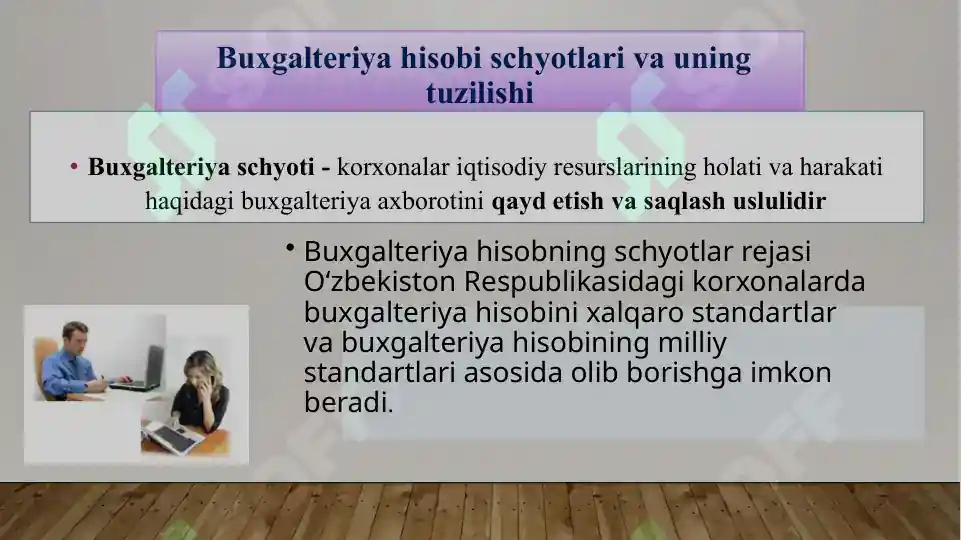 Buxgalteriya hisobi schyotlari va uning tuzilishi

• Buxgalteriya schyoti - korxonalar iqtisodiy resurslarining holati va harakati haqidagi buxgalteriya axborotini qayd etish va saqlash uslulidir

• Buxgalteriya hisobning schyotlar rejasi O‘zbekiston Respublikasidagi korxonalarda buxgalteriya hisobini xalqaro standartlar va buxgalteriya hisobining milliy standartlari asosida olib borishga imkon beradi.